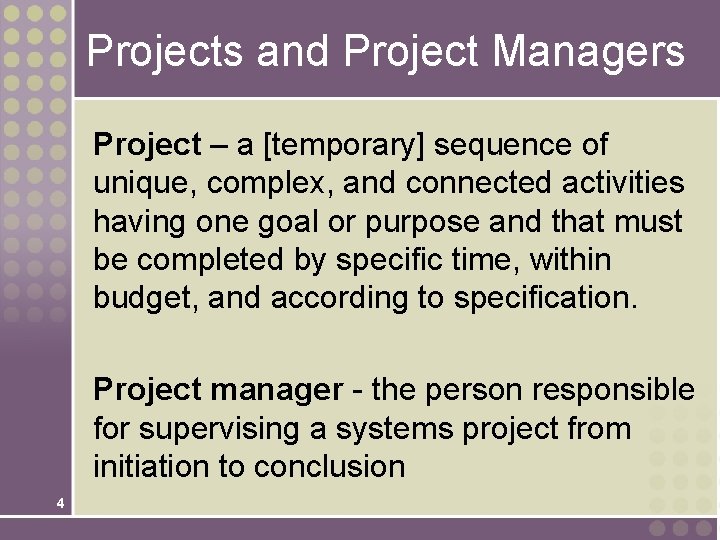 Projects and Project Managers

Project – a [temporary] sequence of unique, complex, and connected activities having one goal or purpose and that must be completed by specific time, within budget, and according to specification.

Project manager - the person responsible for supervising a systems project from initiation to conclusion

4